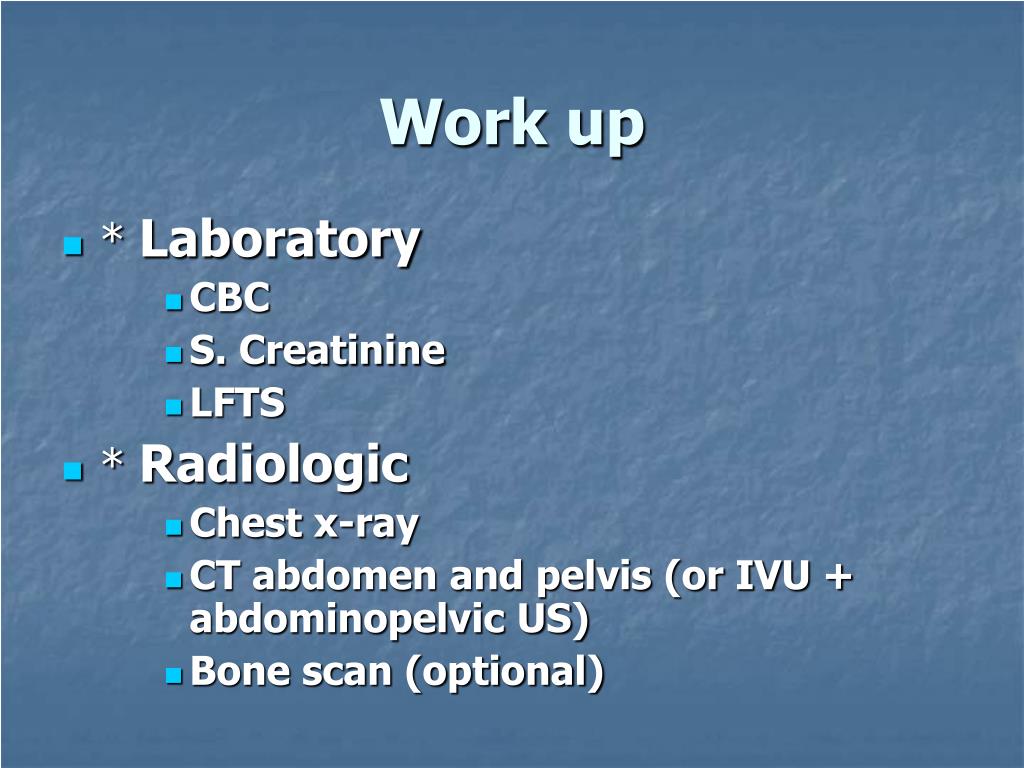 Work up

* Laboratory
CBC
S. Creatinine
LFTS
* Radiologic
Chest x-ray
CT abdomen and pelvis (or IVU + abdominopelvic US)
Bone scan (optional)